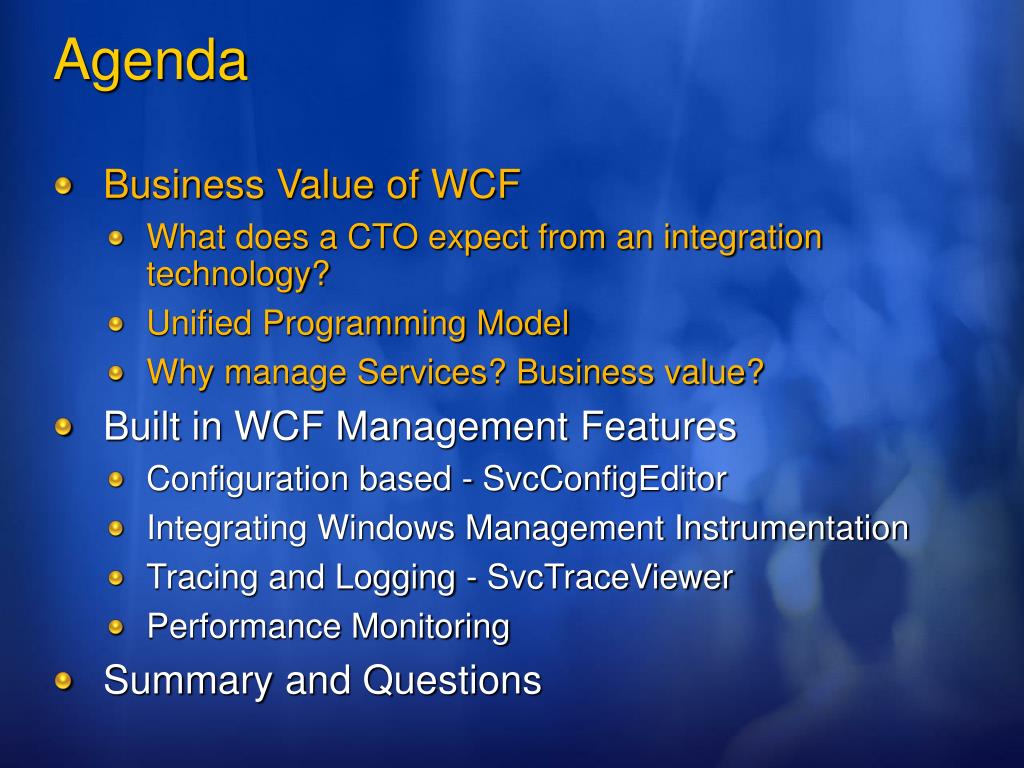 Agenda

Business Value of WCF

What does a CTO expect from an integration technology?

Unified Programming Model

Why manage Services? Business value?

Built in WCF Management Features

Configuration based - SvcConfigEditor

Integrating Windows Management Instrumentation

Tracing and Logging - SvcTraceViewer

Performance Monitoring

Summary and Questions